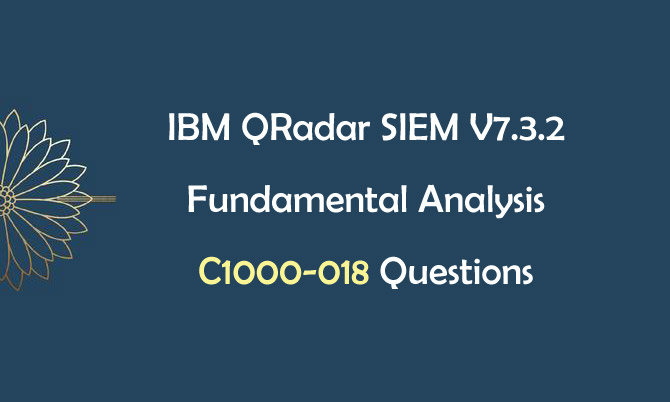 IBM QRadar SIEM V7.3.2

Fundamental Analysis

C1000-018 Questions